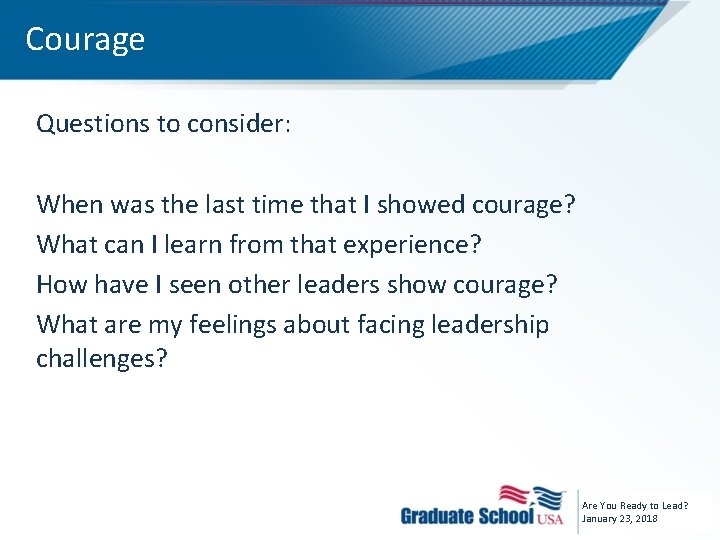 Courage

Questions to consider:

When was the last time that I showed courage?
What can I learn from that experience?
How have I seen other leaders show courage?
What are my feelings about facing leadership challenges?

Graduate School USA

Are You Ready to Lead?
January 23, 2018